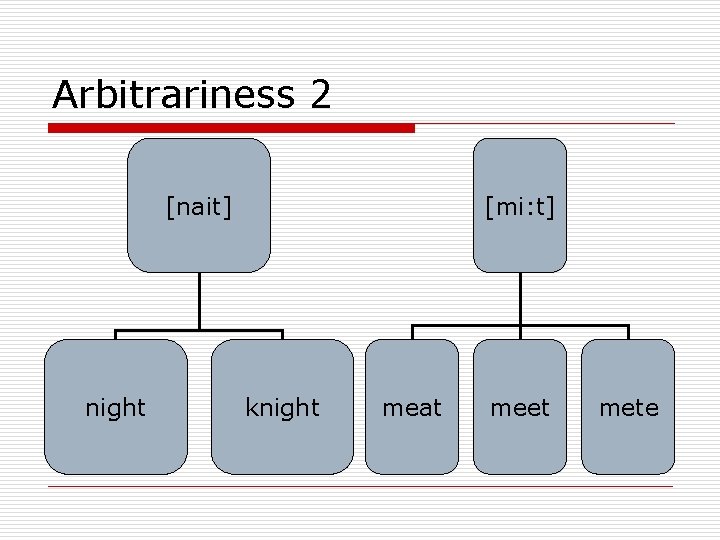 Arbitrariness 2

[nait]

night

knight

[mi:t]

meat

meet

mete